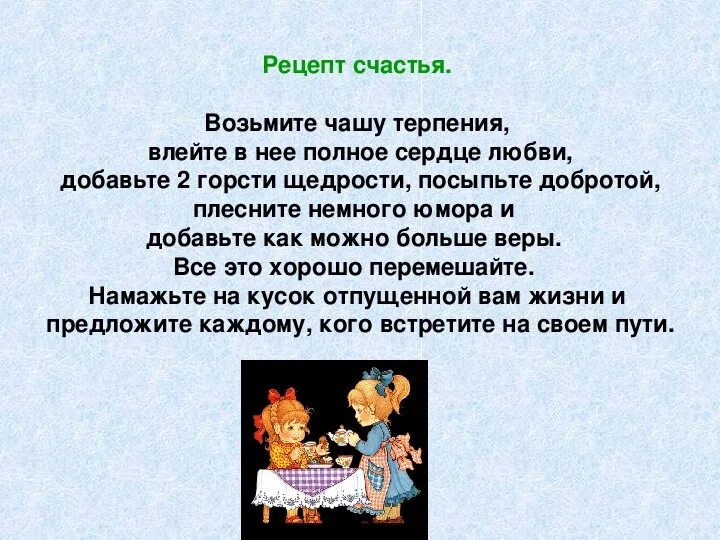 Рецепт счастья.

Возьмите чашу терпения,
влейте в нее полное сердце любви,
добавьте 2 горсти щедрости, посыпьте добротой,
плесните немного юмора и
добавьте как можно больше веры.
Все это хорошо перемешайте.
Намажьте на кусок отпущенной вам жизни и
предложите каждому, кого встретите на своем пути.